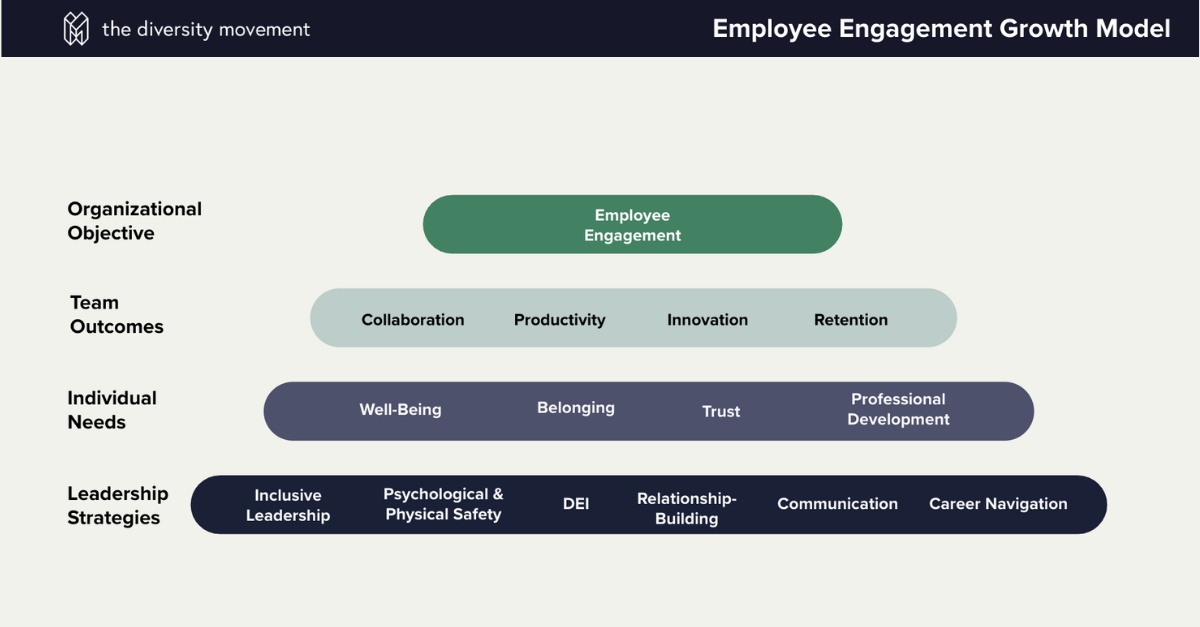 the diversity movement

Employee Engagement Growth Model

Organizational Objective

Employee Engagement

Team Outcomes

Collaboration Productivity Innovation Retention

Individual Needs

Well-Being Belonging Trust Professional Development

Leadership Strategies

Inclusive Leadership Psychological & Physical Safety DEI Relationship-Building Communication Career Navigation